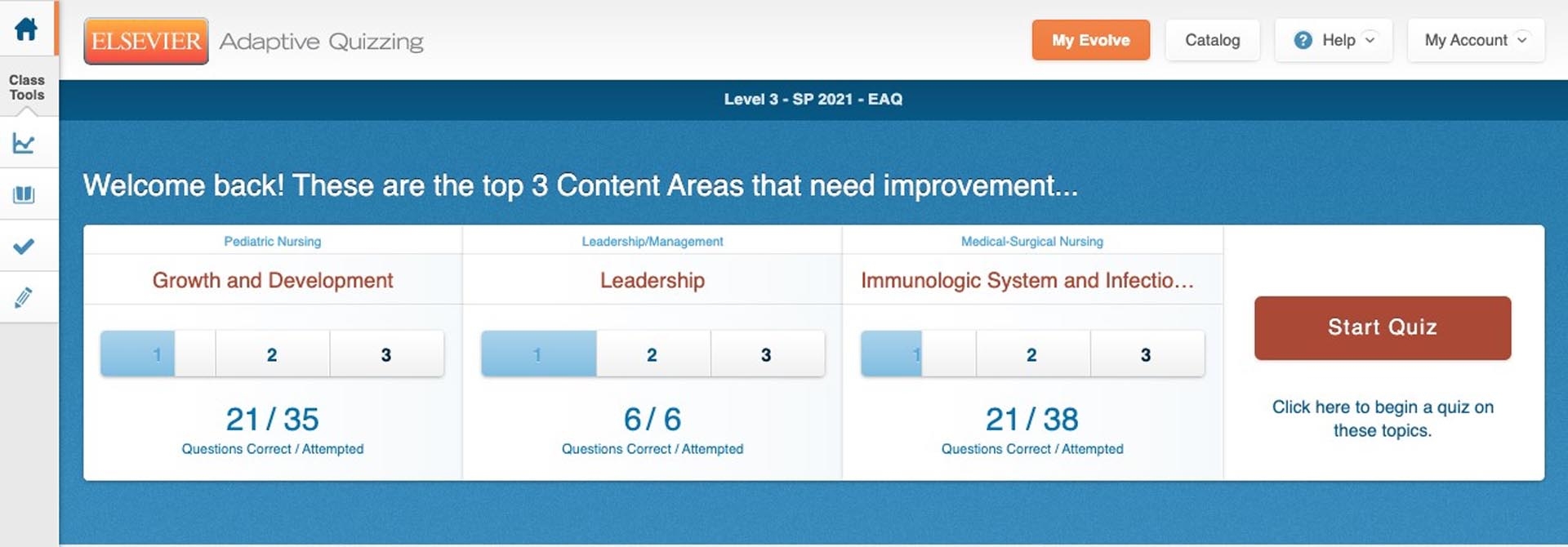 Class Tools

ELSEVIER Adaptive Quizzing

My Evolve

Catalog

Help

My Account

Level 3 - SP 2021 - EAQ

Welcome back! These are the top 3 Content Areas that need improvement...

Pediatric Nursing

Growth and Development

1 2 3

21 / 35

Questions Correct / Attempted

Leadership/Management

Leadership

1 2 3

6 / 6

Questions Correct / Attempted

Medical-Surgical Nursing

Immunologic System and Infectio...

1 2 3

21 / 38

Questions Correct / Attempted

Start Quiz

Click here to begin a quiz on these topics.